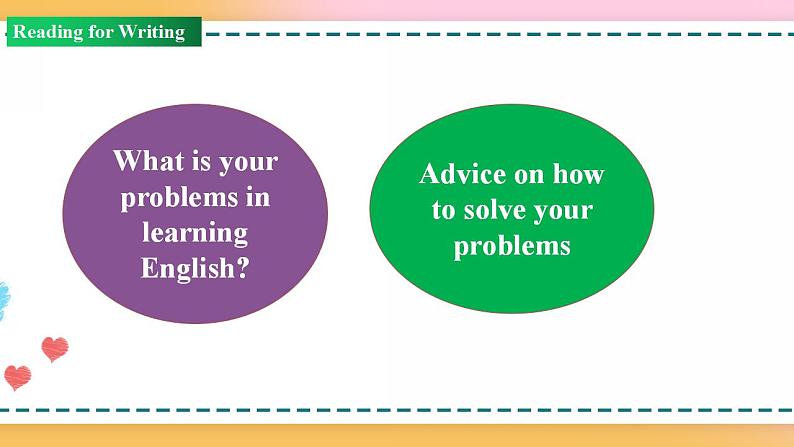 Reading for Writing

What is your problems in learning English?

Advice on how to solve your problems